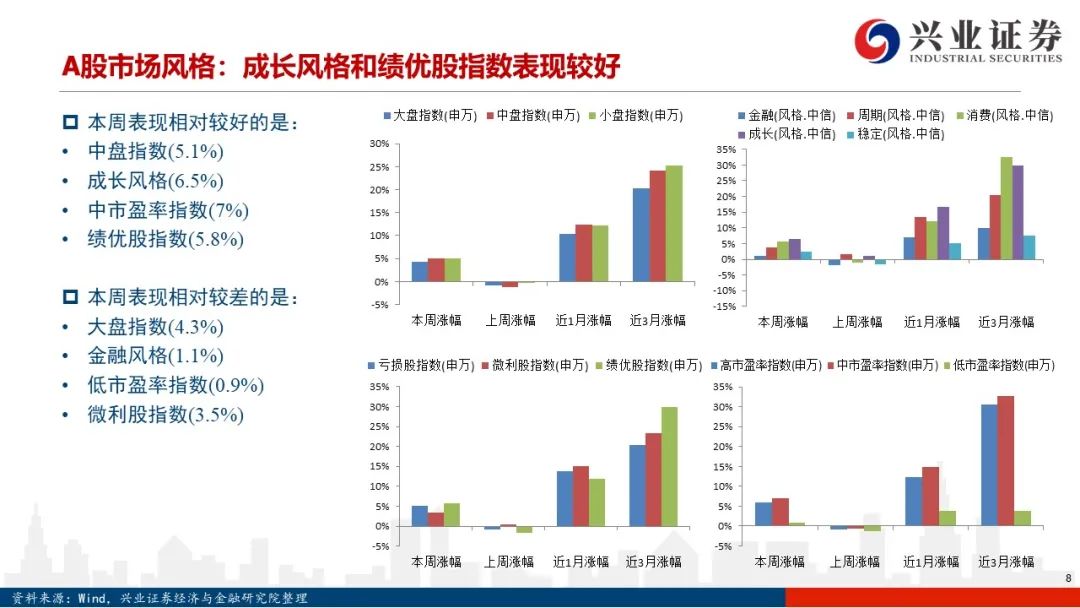 兴业证券
INDUSTRIAL SECURITIES

A股市场风格：成长风格和绩优股指数表现较好

本周表现相对较好的是：
• 中盘指数(5.1%)
• 成长风格(6.5%)
• 中市盈率指数(7%)
• 绩优股指数(5.8%)

本周表现相对较差的是：
• 大盘指数(4.3%)
• 金融风格(1.1%)
• 低市盈率指数(0.9%)
• 微利股指数(3.5%)

大盘指数(申万) 中盘指数(申万) 小盘指数(申万)
30%
25%
20%
15%
10%
5%
0%
-5%
本周涨幅 上周涨幅 近1月涨幅 近3月涨幅

金融(风格.中信) 周期(风格.中信) 消费(风格.中信) 成长(风格.中信) 稳定(风格.中信)
35%
30%
25%
20%
15%
10%
5%
0%
-5%
-10%
-15%
本周涨幅 上周涨幅 近1月涨幅 近3月涨幅

亏损股指数(申万) 微利股指数(申万) 绩优股指数(申万)
35%
30%
25%
20%
15%
10%
5%
0%
-5%
本周涨幅 上周涨幅 近1月涨幅 近3月涨幅

高市盈率指数(申万) 中市盈率指数(申万) 低市盈率指数(申万)
35%
30%
25%
20%
15%
10%
5%
0%
-5%
本周涨幅 上周涨幅 近1月涨幅 近3月涨幅

资料来源：Wind，兴业证券经济与金融研究院整理

8